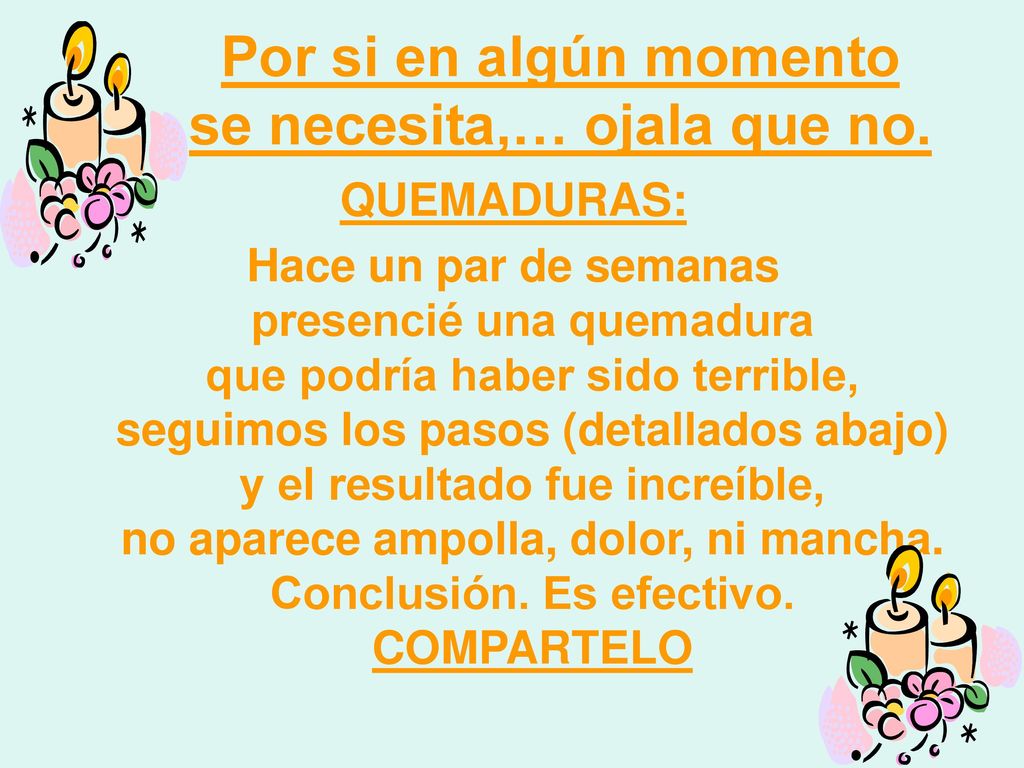 Por si en algún momento se necesita,… ojala que no.

QUEMADURAS:

Hace un par de semanas presencié una quemadura que podría haber sido terrible, seguimos los pasos (detallados abajo) y el resultado fue increíble, no aparece ampolla, dolor, ni mancha. Conclusión. Es efectivo.

COMPARTELO